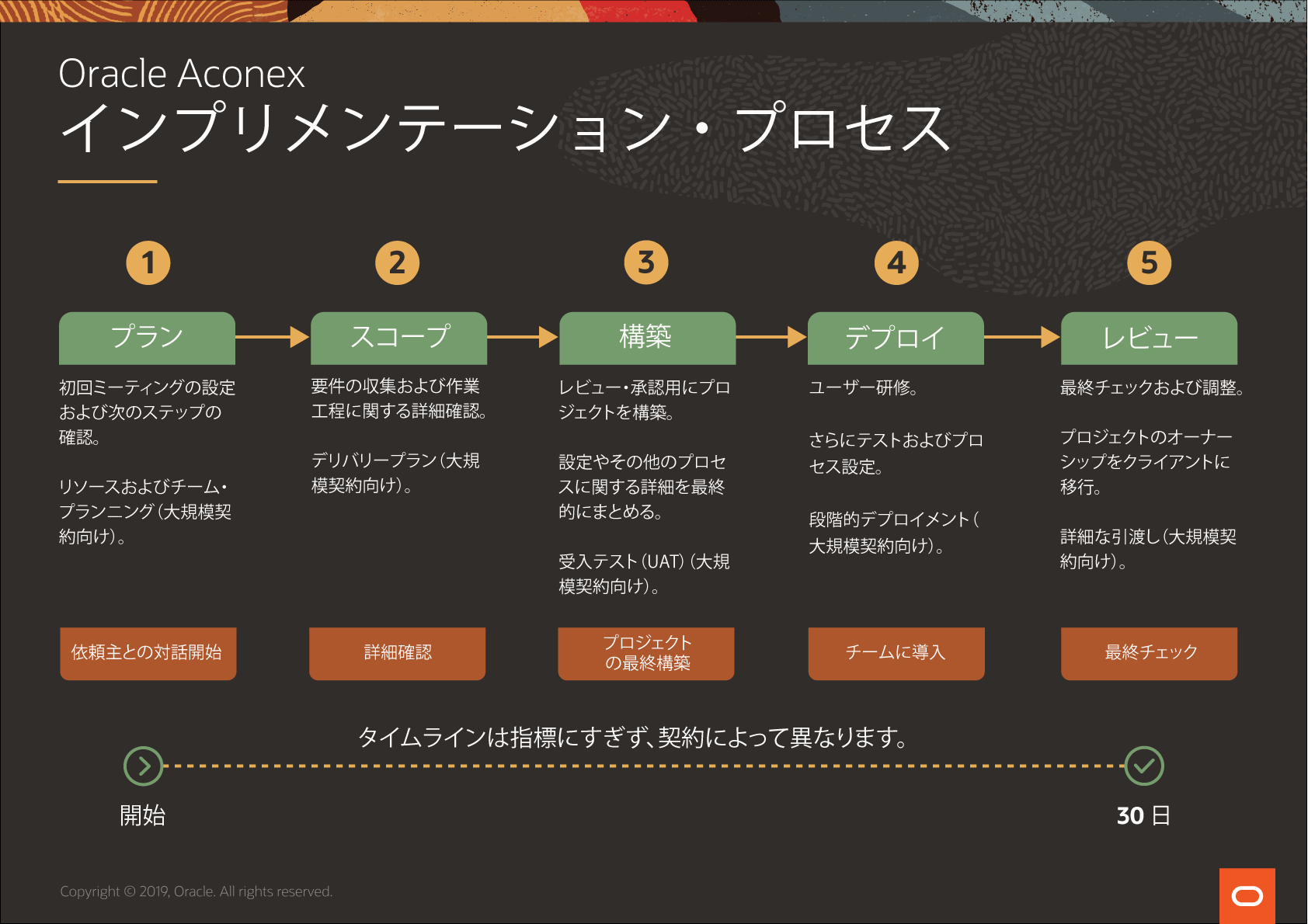 Oracle Aconex
インプリメンテーション・プロセス

1
プラン
初回ミーティングの設定および次のステップの確認。

リソースおよびチーム・プランニング(大規模契約向け)。

依頼主との対話開始

2
スコープ
要件の収集および作業工程に関する詳細確認。

デリバリープラン(大規模契約向け)。

詳細確認

3
構築
レビュー・承認用にプロジェクトを構築。

設定やその他のプロセスに関する詳細を最終的にまとめる。

受入テスト(UAT)(大規模契約向け)。

プロジェクトの最終構築

4
デプロイ
ユーザー研修。

さらにテストおよびプロセス設定。

段階的デプロイメント(大規模契約向け)。

チームに導入

5
レビュー
最終チェックおよび調整。

プロジェクトのオーナーシップをクライアントに移行。

詳細な引渡し(大規模契約向け)。

最終チェック

タイムラインは指標にすぎず、契約によって異なります。

開始

30 日

Copyright © 2019, Oracle. All rights reserved.